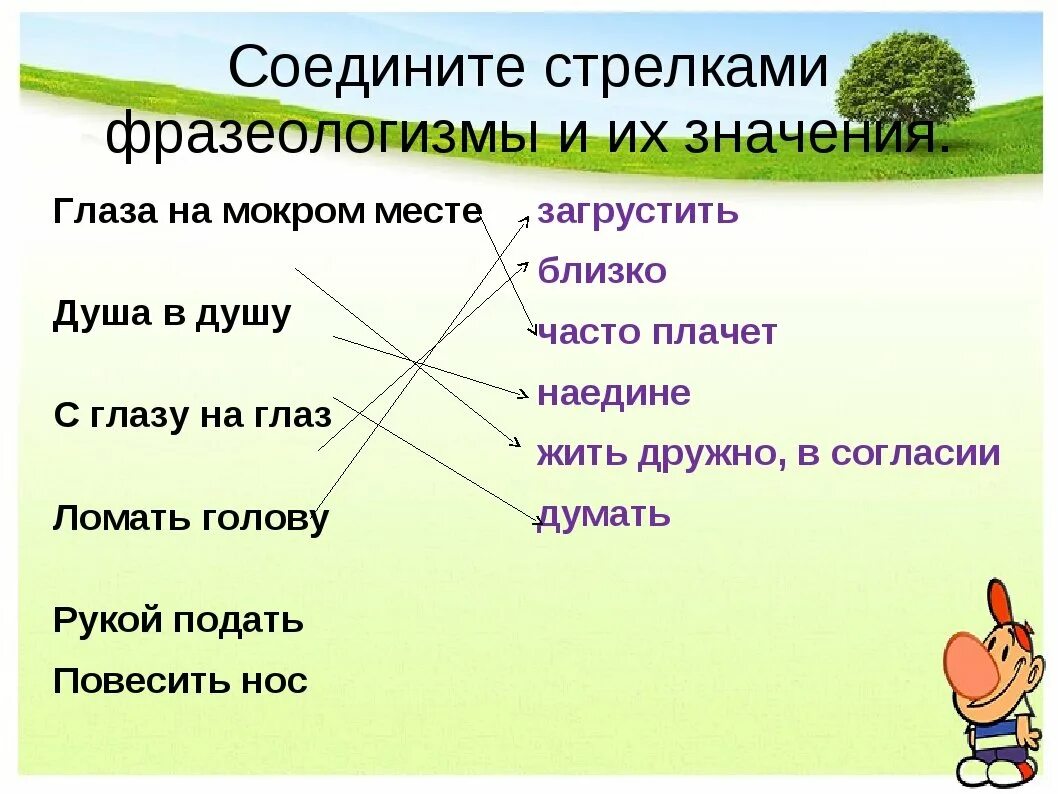 Соедините стрелками фразеологизмы и их значения.

Глаза на мокром месте

Душа в душу

С глазу на глаз

Ломать голову

Рукой подать

Повесить нос

загрустить

близко

часто плачет

наедине

жить дружно, в согласии

думать